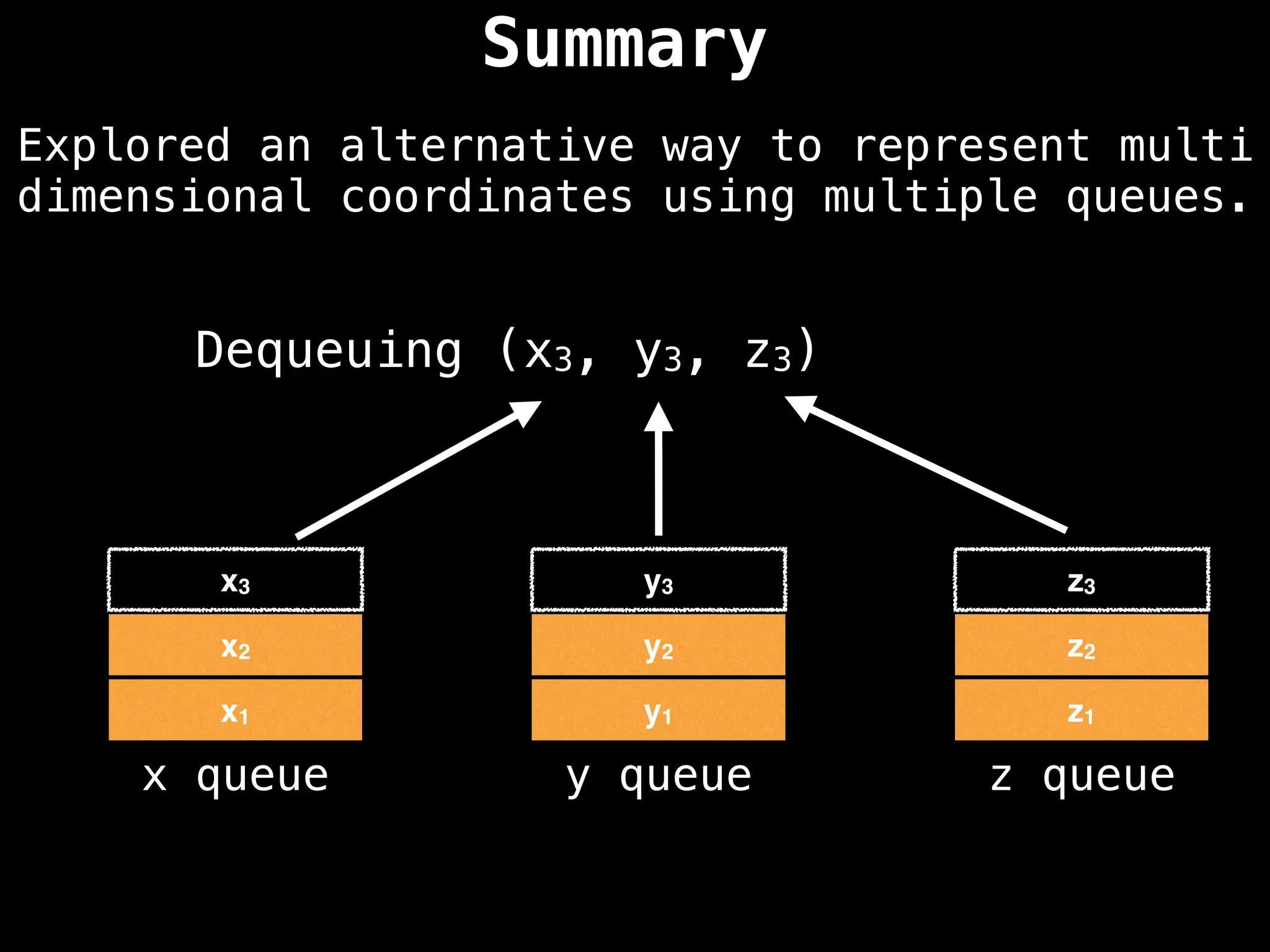 Summary

Explored an alternative way to represent multi dimensional coordinates using multiple queues.

Dequeuing $(x_3, y_3, z_3)$

$x_3$
$x_2$
$x_1$
x queue

$y_3$
$y_2$
$y_1$
y queue

$z_3$
$z_2$
$z_1$
z queue